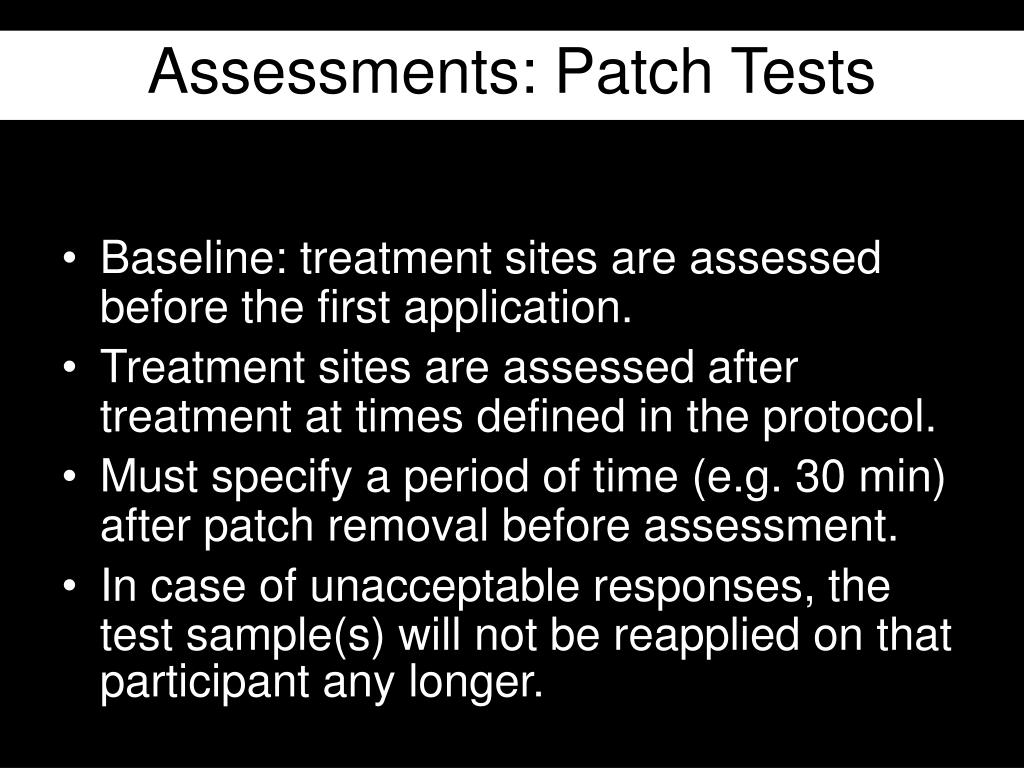 Assessments: Patch Tests

• Baseline: treatment sites are assessed before the first application.
• Treatment sites are assessed after treatment at times defined in the protocol.
• Must specify a period of time (e.g. 30 min) after patch removal before assessment.
• In case of unacceptable responses, the test sample(s) will not be reapplied on that participant any longer.